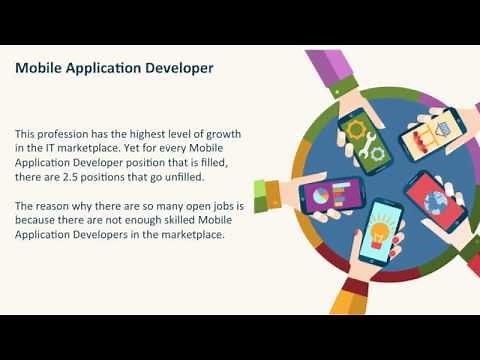 Mobile Application Developer

This profession has the highest level of growth in the IT marketplace. Yet for every Mobile Application Developer position that is filled, there are 2.5 positions that go unfilled.

The reason why there are so many open jobs is because there are not enough skilled Mobile Application Developers in the marketplace.